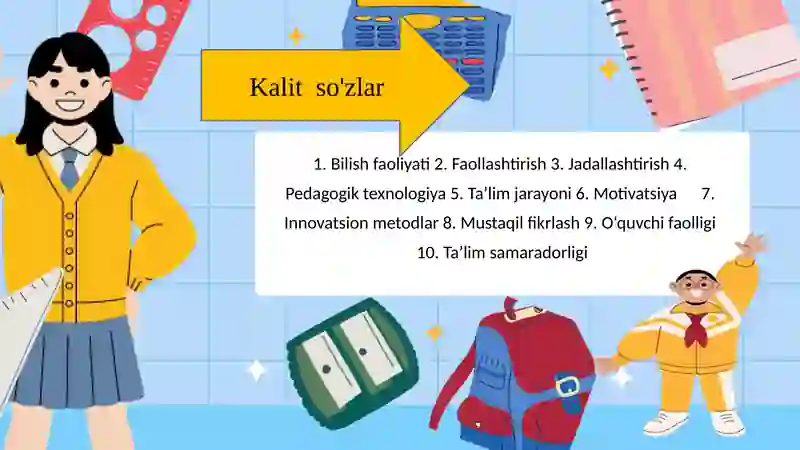 Kalit so'zlar

1. Bilish faoliyati 2. Faollashtirish 3. Jadallashtirish 4. Pedagogik texnologiya 5. Ta’lim jarayoni 6. Motivatsiya 7. Innovatsion metodlar 8. Mustaqil fikrlash 9. O‘quvchi faolligi 10. Ta’lim samaradorligi